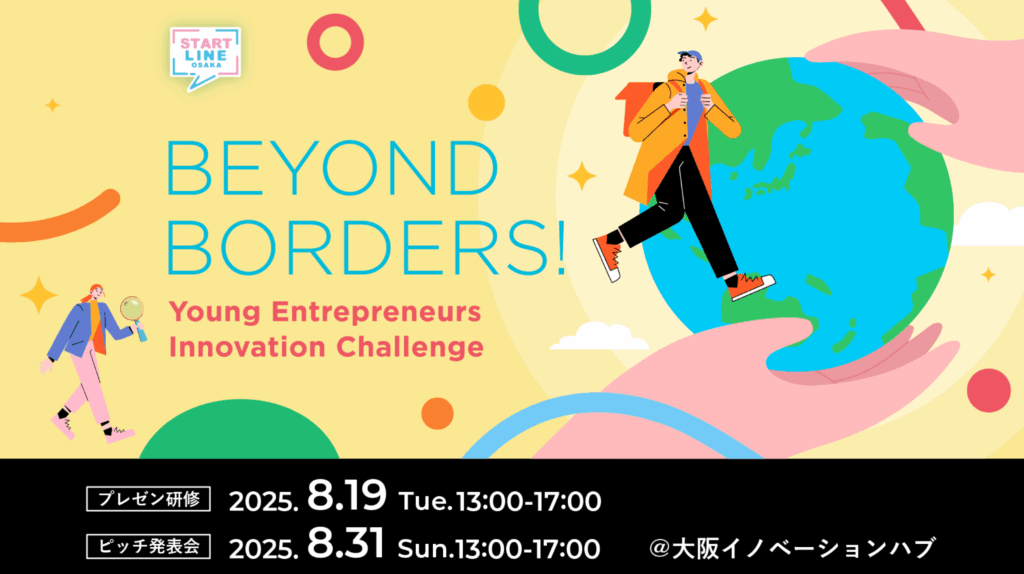 START LINE OSAKA

BEYOND BORDERS!

Young Entrepreneurs Innovation Challenge

プレゼン研修 2025. 8.19 Tue.13:00-17:00

ピッチ発表会 2025. 8.31 Sun.13:00-17:00 @大阪イノベーションハブ